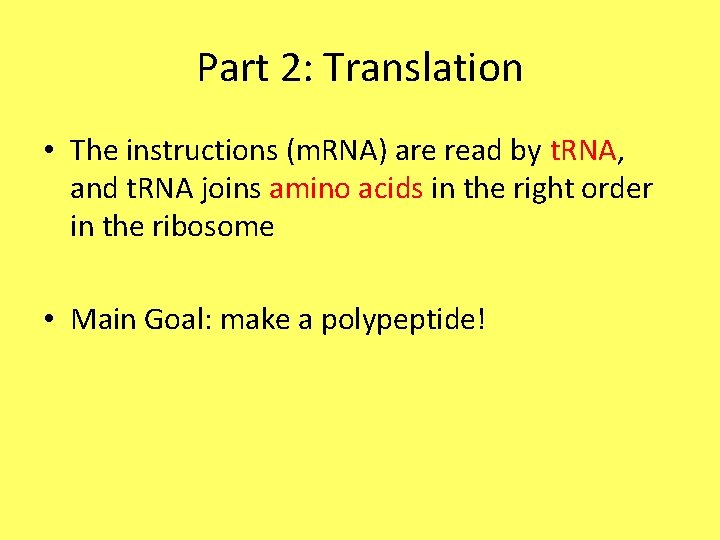 Part 2: Translation

• The instructions (mRNA) are read by tRNA, and tRNA joins amino acids in the right order in the ribosome

• Main Goal: make a polypeptide!